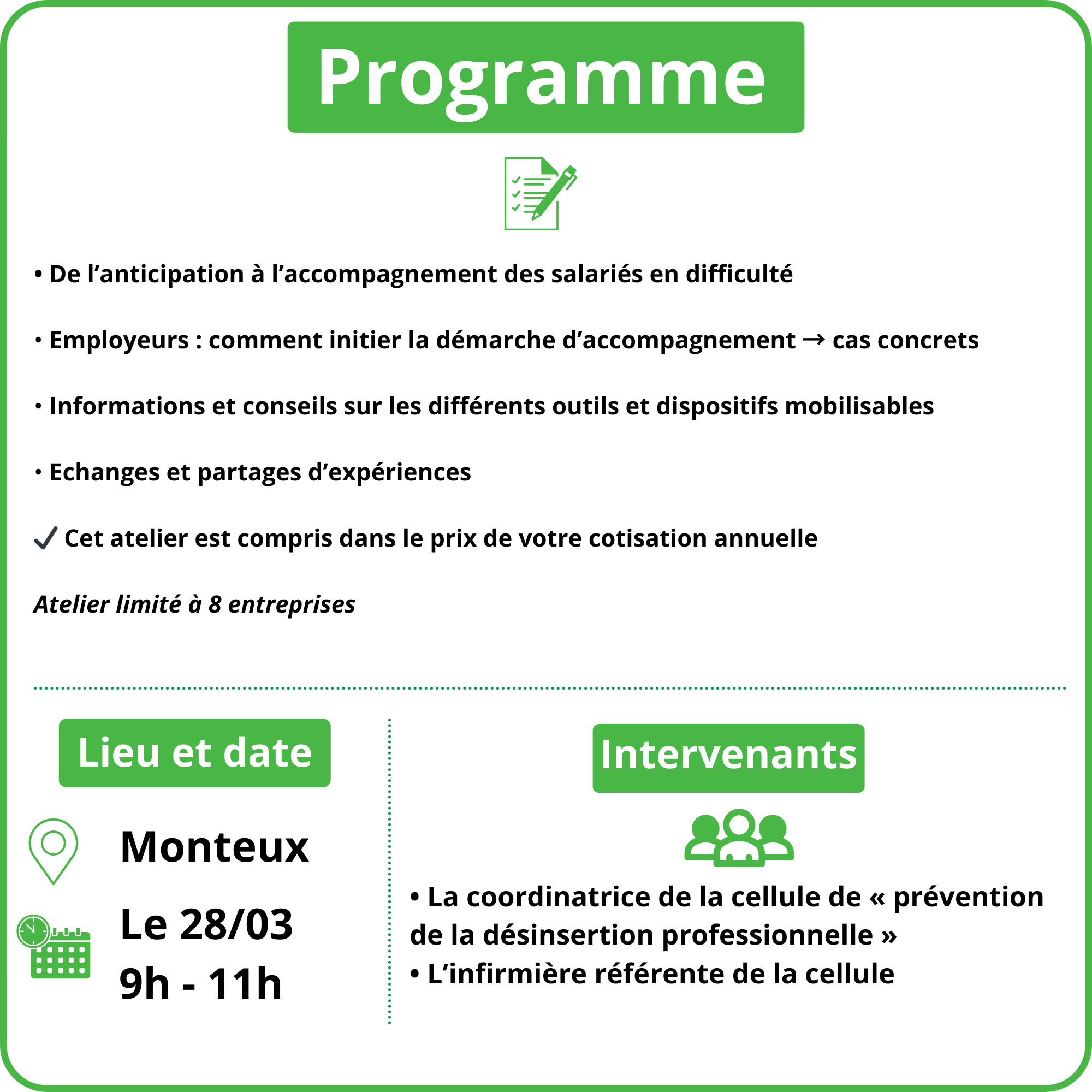 Programme

• De l’anticipation à l’accompagnement des salariés en difficulté

• Employeurs : comment initier la démarche d’accompagnement → cas concrets

• Informations et conseils sur les différents outils et dispositifs mobilisables

• Echanges et partages d’expériences

✓ Cet atelier est compris dans le prix de votre cotisation annuelle

Atelier limité à 8 entreprises

Lieu et date

Monteux

Le 28/03
9h - 11h

Intervenants

• La coordinatrice de la cellule de « prévention de la désinsertion professionnelle »
• L’infirmière référente de la cellule